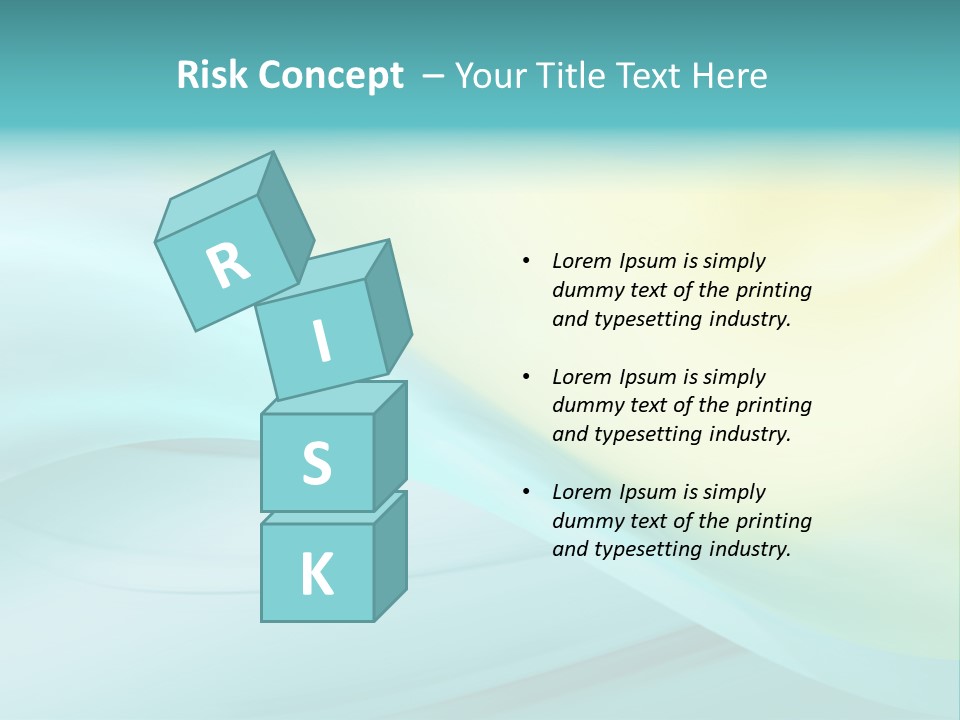 Risk Concept – Your Title Text Here

R
I
S
K

• Lorem Ipsum is simply dummy text of the printing and typesetting industry.

• Lorem Ipsum is simply dummy text of the printing and typesetting industry.

• Lorem Ipsum is simply dummy text of the printing and typesetting industry.